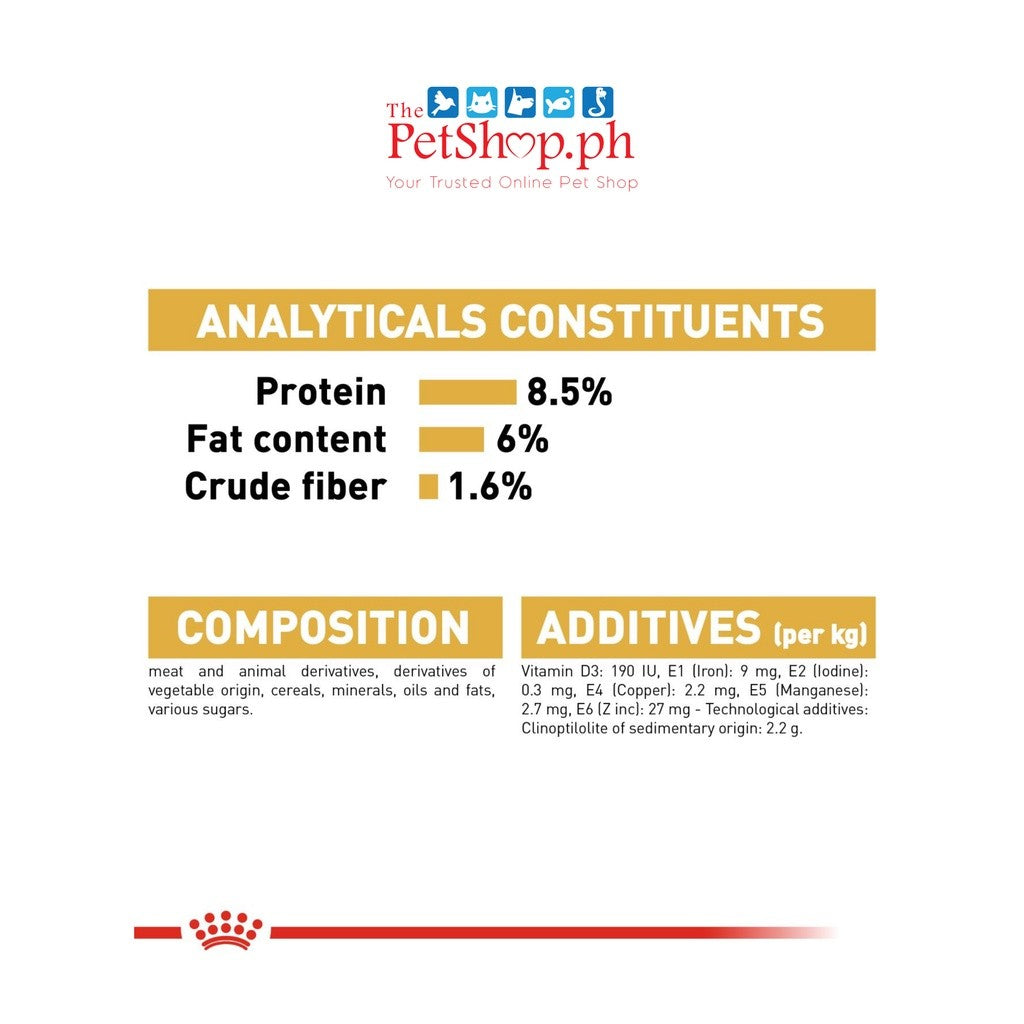 The PetShop.ph
Your Trusted Online Pet Shop

ANALYTICALS CONSTITUENTS

Protein 8.5%
Fat content 6%
Crude fiber 1.6%

COMPOSITION

meat and animal derivatives, derivatives of vegetable origin, cereals, minerals, oils and fats, various sugars.

ADDITIVES (per kg)

Vitamin D3: 190 IU, E1 (Iron): 9 mg, E2 (Iodine): 0.3 mg, E4 (Copper): 2.2 mg, E5 (Manganese): 2.7 mg, E6 (Z inc): 27 mg - Technological additives: Clinoptilolite of sedimentary origin: 2.2 g.